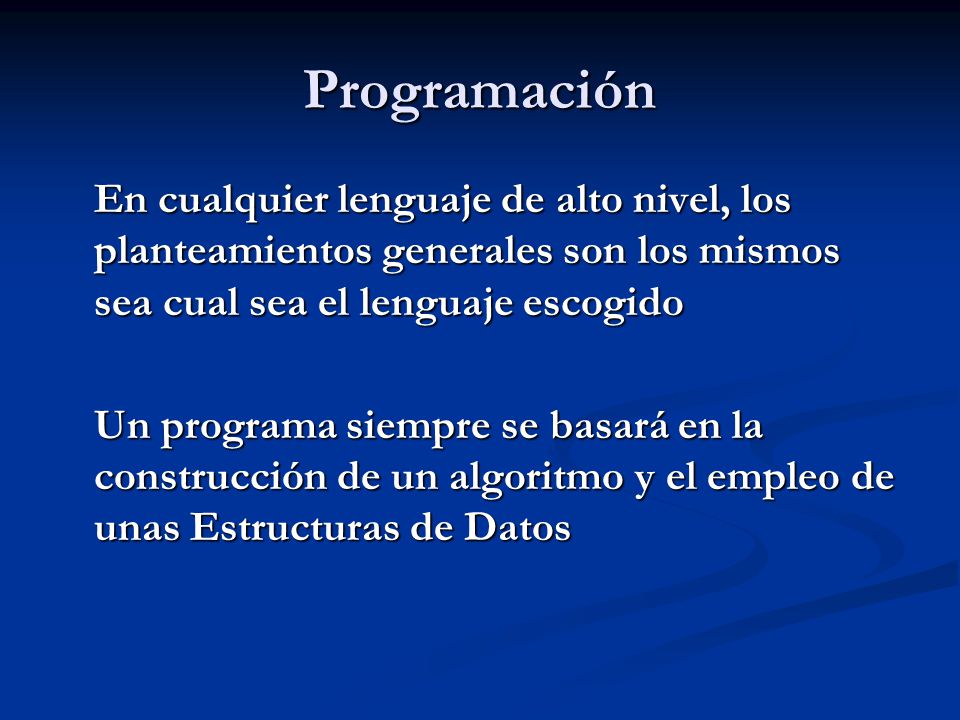 Programación

En cualquier lenguaje de alto nivel, los planteamientos generales son los mismos sea cual sea el lenguaje escogido

Un programa siempre se basará en la construcción de un algoritmo y el empleo de unas Estructuras de Datos